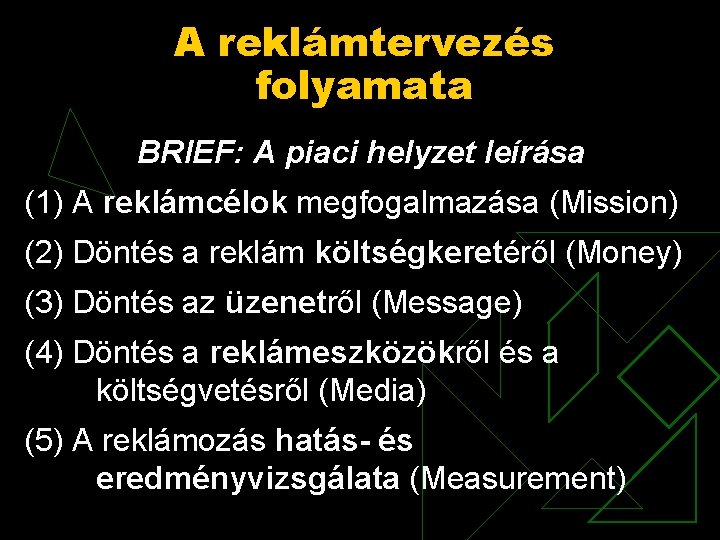 A reklámtervezés folyamata

BRIEF: A piaci helyzet leírása

(1) A reklámcélok megfogalmazása (Mission)

(2) Döntés a reklám költségkeretéről (Money)

(3) Döntés az üzenetről (Message)

(4) Döntés a reklámeszközökről és a költségvetésről (Media)

(5) A reklámozás hatás- és eredményvizsgálata (Measurement)